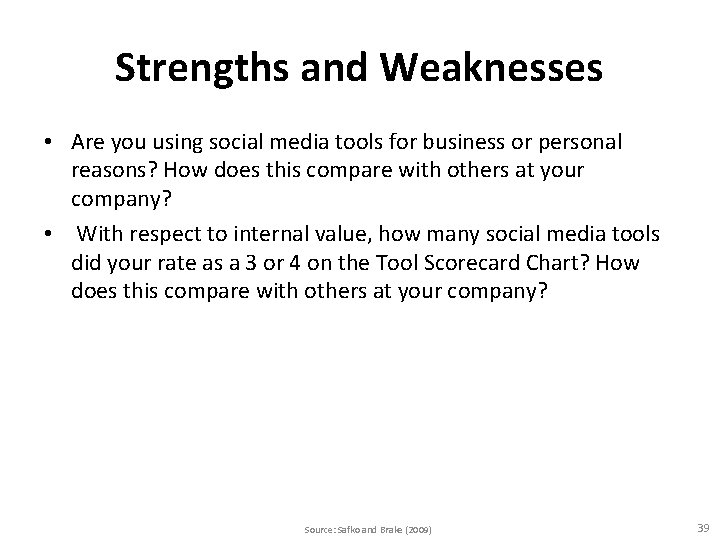 Strengths and Weaknesses

• Are you using social media tools for business or personal reasons? How does this compare with others at your company?

• With respect to internal value, how many social media tools did your rate as a 3 or 4 on the Tool Scorecard Chart? How does this compare with others at your company?

Source: Safko and Brake (2009)

39